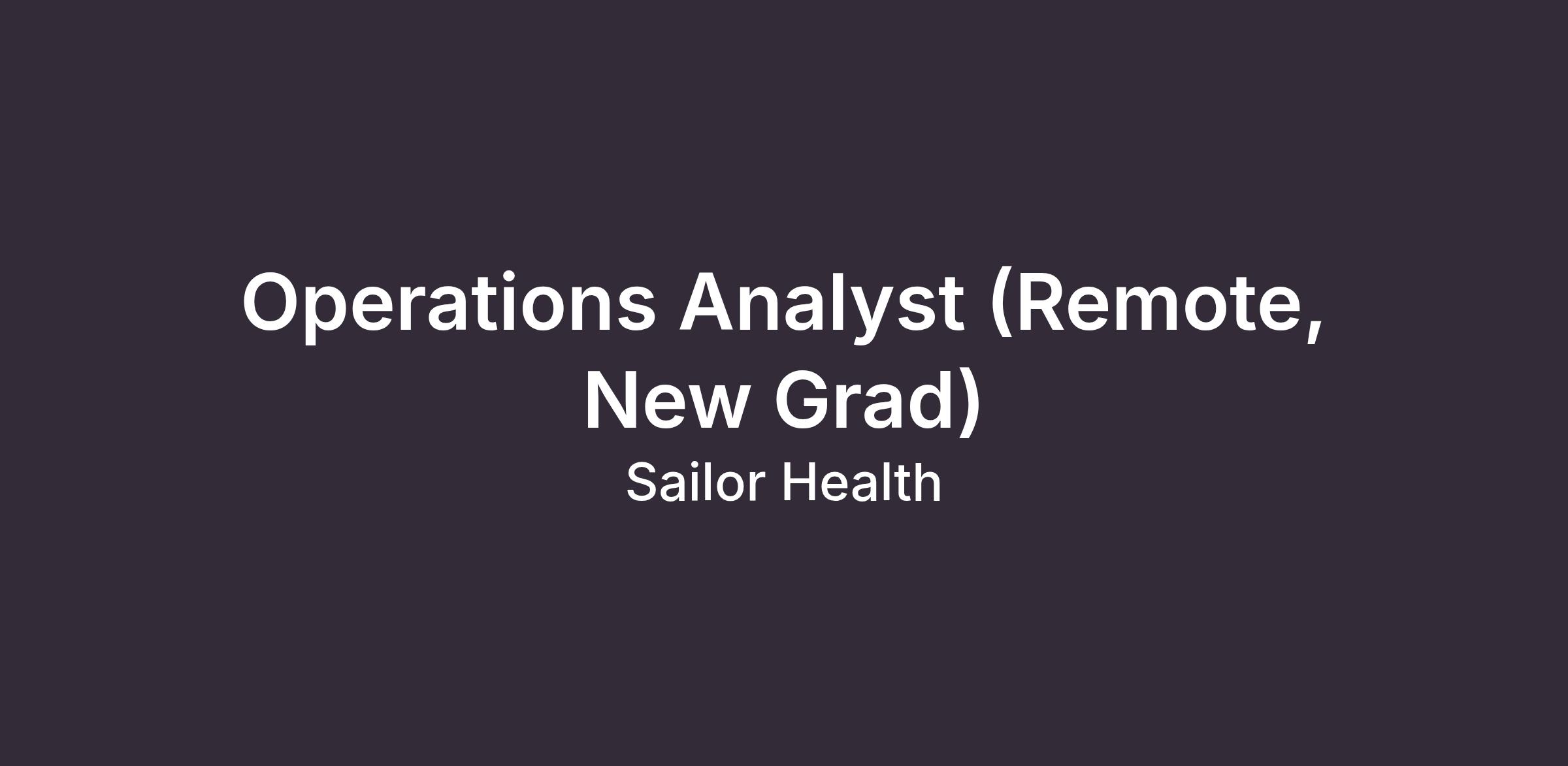 Operations Analyst (Remote, New Grad)

Sailor Health